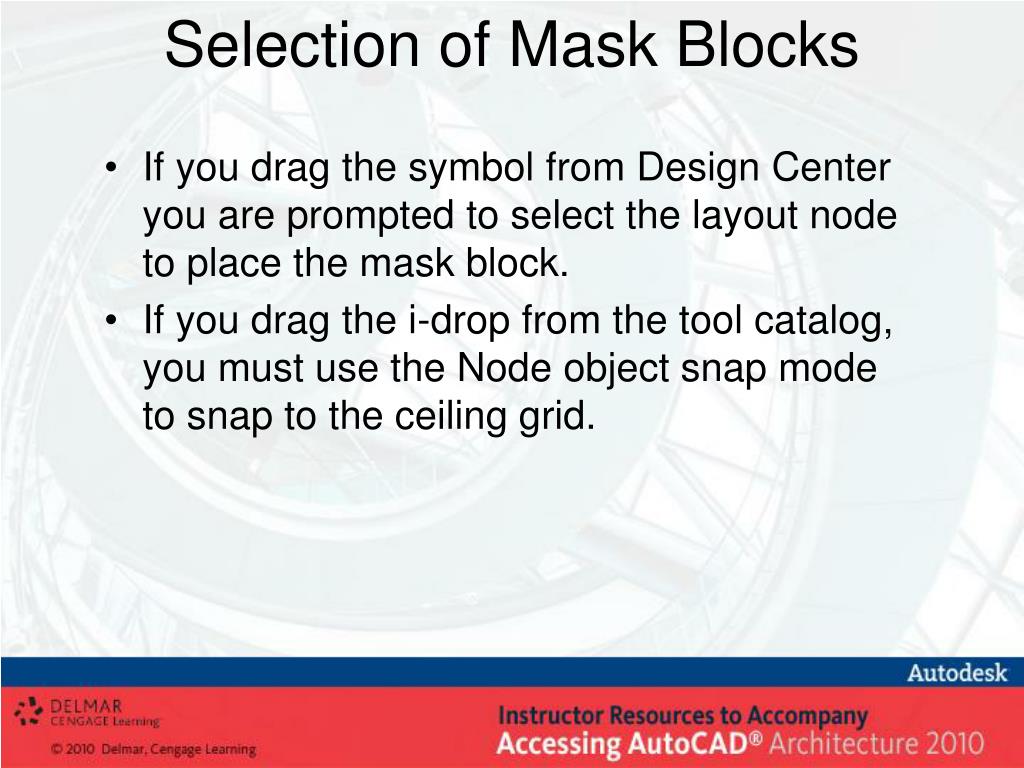 Selection of Mask Blocks

• If you drag the symbol from Design Center you are prompted to select the layout node to place the mask block.
• If you drag the i-drop from the tool catalog, you must use the Node object snap mode to snap to the ceiling grid.

Autodesk

DELMAR CENGAGE Learning

© 2010 Delmar, Cengage Learning

Instructor Resources to Accompany
Accessing AutoCAD® Architecture 2010